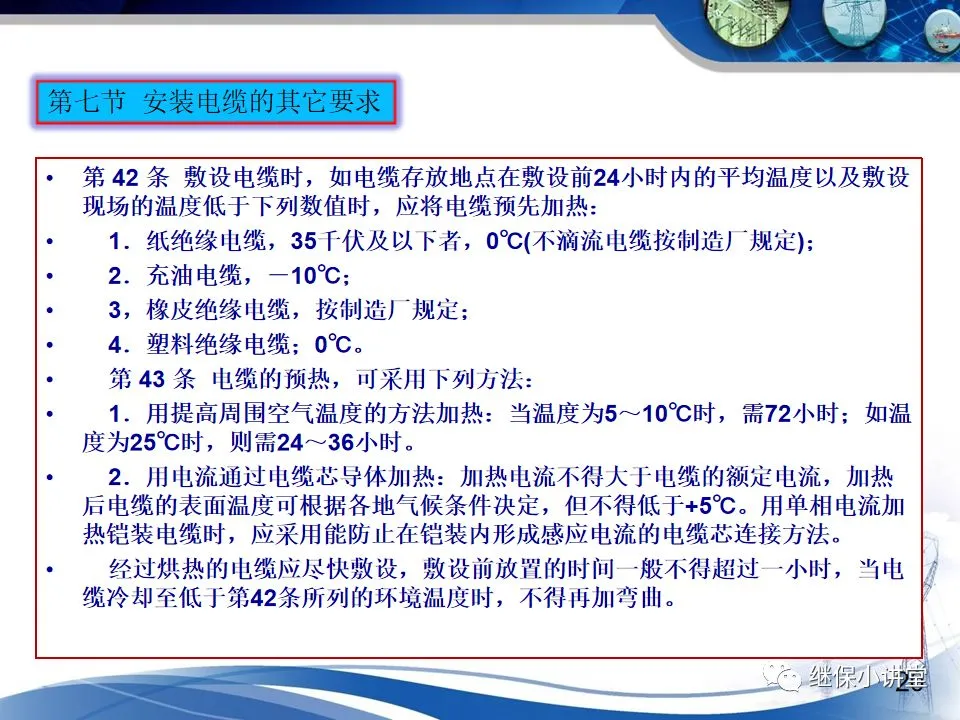 第七节 安装电缆的其它要求

• 第 42 条 敷设电缆时，如电缆存放地点在敷设前24小时内的平均温度以及敷设现场的温度低于下列数值时，应将电缆预先加热：

• 1．纸绝缘电缆，35千伏及以下者，0℃(不滴流电缆按制造厂规定)；

• 2．充油电缆，－10℃；

• 3，橡皮绝缘电缆，按制造厂规定；

• 4．塑料绝缘电缆；0℃。

• 第 43 条 电缆的预热，可采用下列方法：

• 1．用提高周围空气温度的方法加热：当温度为5～10℃时，需72小时；如温度为25℃时，则需24～36小时。

• 2．用电流通过电缆芯导体加热：加热电流不得大于电缆的额定电流，加热后电缆的表面温度可根据各地气候条件决定，但不得低于+5℃。用单相电流加热铠装电缆时，应采用能防止在铠装内形成感应电流的电缆芯连接方法。

• 经过烘热的电缆应尽快敷设，敷设前放置的时间一般不得超过一小时，当电缆冷却至低于第42条所列的环境温度时，不得再加弯曲。

继保小讲堂